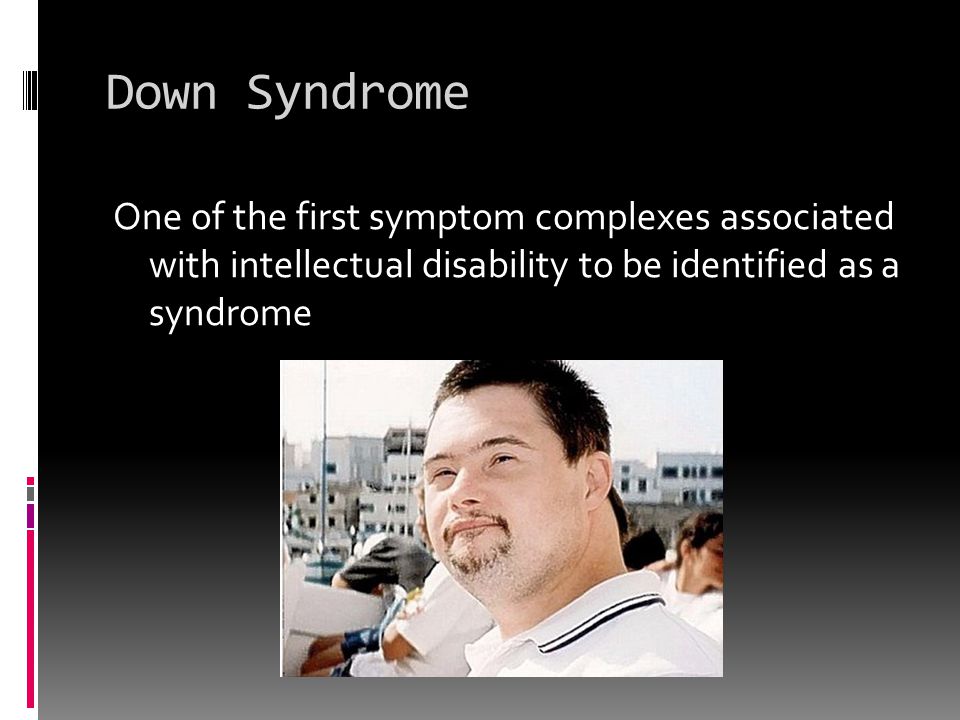 Down Syndrome

One of the first symptom complexes associated with intellectual disability to be identified as a syndrome